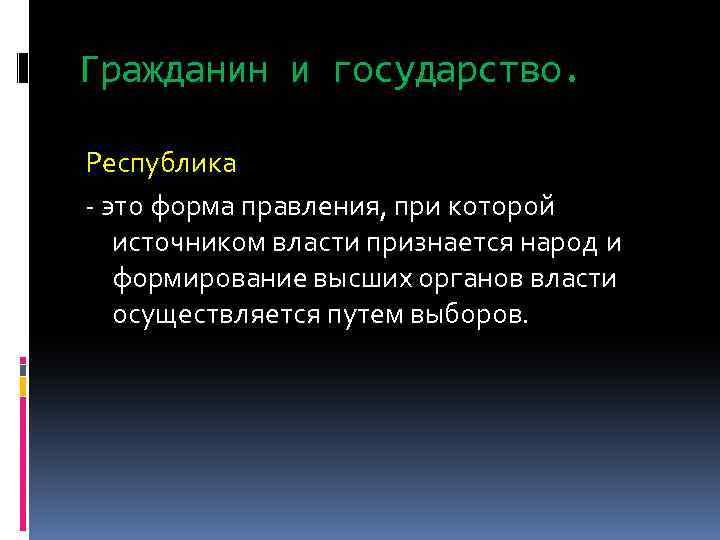 Гражданин и государство.

Республика

- это форма правления, при которой источником власти признается народ и формирование высших органов власти осуществляется путем выборов.